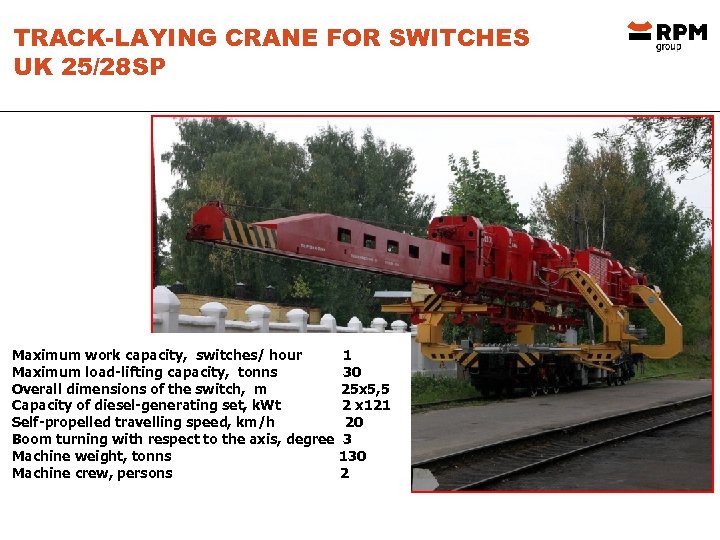 TRACK-LAYING CRANE FOR SWITCHES
UK 25/28SP

RPM group

| | |
|---|---|
| Maximum work capacity, switches/ hour | 1 |
| Maximum load-lifting capacity, tonns | 30 |
| Overall dimensions of the switch, m | 25x5,5 |
| Capacity of diesel-generating set, kWt | 2 x121 |
| Self-propelled travelling speed, km/h | 20 |
| Boom turning with respect to the axis, degree | 3 |
| Machine weight, tonns | 130 |
| Machine crew, persons | 2 |